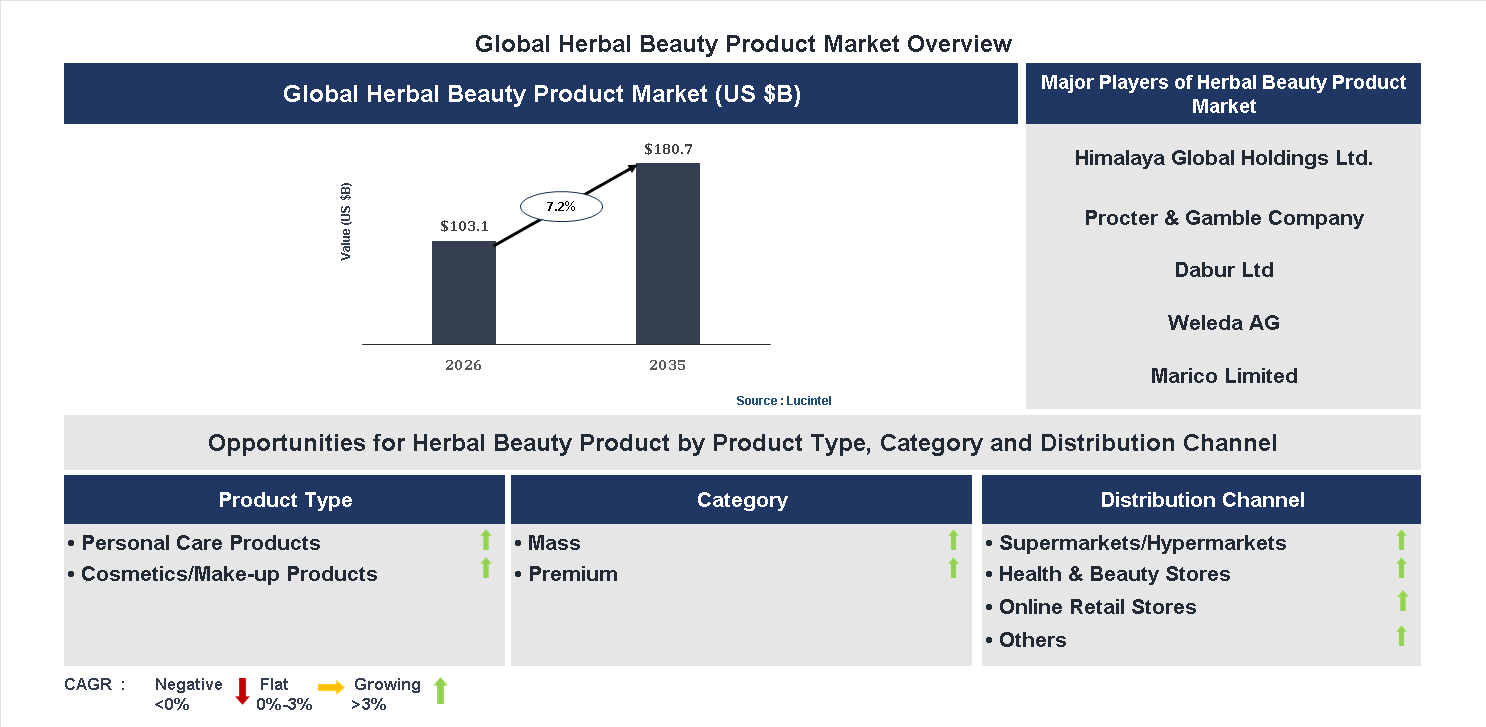 Global Herbal Beauty Product Market Overview

Global Herbal Beauty Product Market (US $B)

Value (US $B)

$103.1

7.2%

$180.7

2026

2035

Source : Lucintel

Major Players of Herbal Beauty Product Market

Himalaya Global Holdings Ltd.

Procter & Gamble Company

Dabur Ltd

Weleda AG

Marico Limited

Opportunities for Herbal Beauty Product by Product Type, Category and Distribution Channel

Product Type

• Personal Care Products
• Cosmetics/Make-up Products

Category

• Mass
• Premium

Distribution Channel

• Supermarkets/Hypermarkets
• Health & Beauty Stores
• Online Retail Stores
• Others

CAGR : Negative <0% Flat 0%-3% Growing >3%